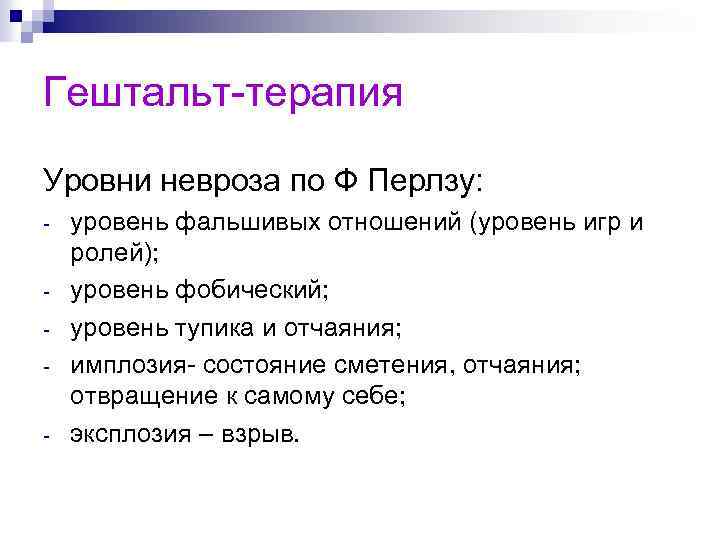 Гештальт-терапия

Уровни невроза по Ф Перлзу:

- уровень фальшивых отношений (уровень игр и ролей);
- уровень фобический;
- уровень тупика и отчаяния;
- имплозия- состояние сметения, отчаяния; отвращение к самому себе;
- эксплозия – взрыв.